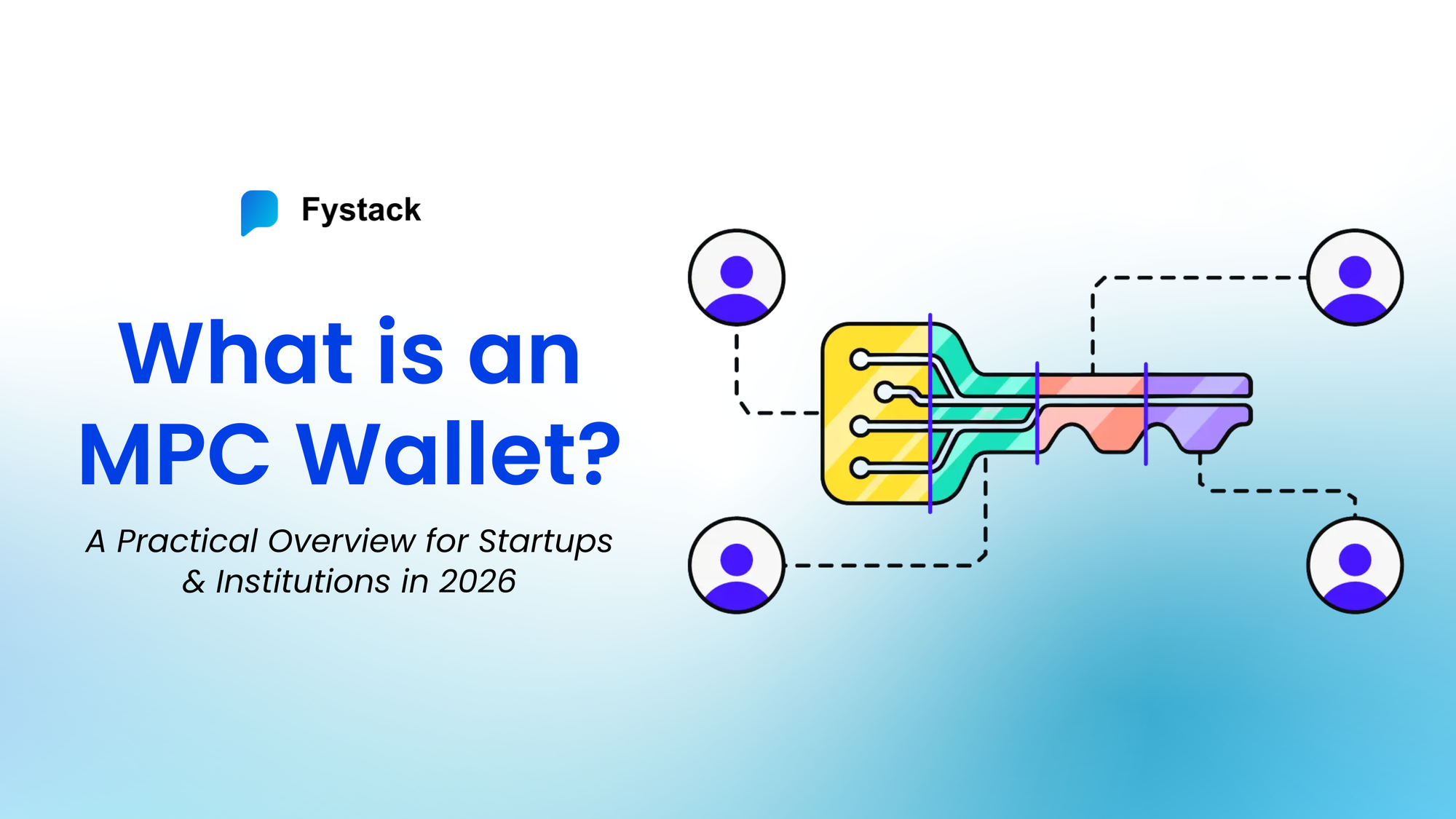 Fystack

What is an MPC Wallet?

A Practical Overview for Startups & Institutions in 2026